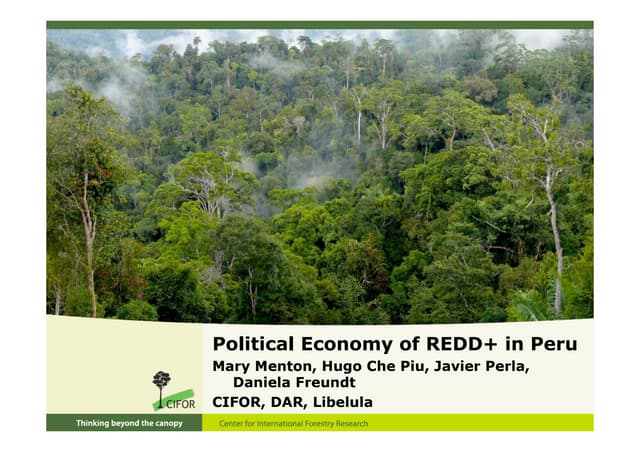 Political Economy of REDD+ in Peru

Mary Menton, Hugo Che Piu, Javier Perla, Daniela Freundt

CIFOR, DAR, Libelula

CIFOR

Thinking beyond the canopy

Center for International Forestry Research